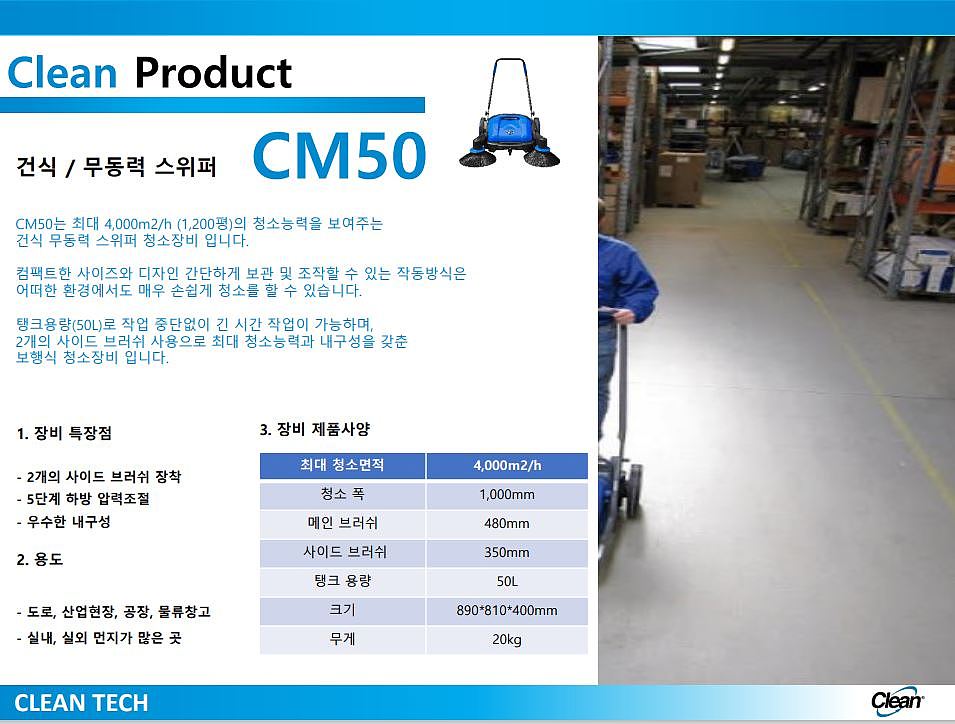 Clean Product

건식 / 무동력 스위퍼 CM50

CM50는 최대 4,000m2/h (1,200평)의 청소능력을 보여주는 건식 무동력 스위퍼 청소장비 입니다.

컴팩트한 사이즈와 디자인 간단하게 보관 및 조작할 수 있는 작동방식은 어떠한 환경에서도 매우 손쉽게 청소를 할 수 있습니다.

탱크용량(50L)로 작업 중단없이 긴 시간 작업이 가능하며, 2개의 사이드 브러쉬 사용으로 최대 청소능력과 내구성을 갖춘 보행식 청소장비 입니다.

1. 장비 특장점

- 2개의 사이드 브러쉬 장착
- 5단계 하방 압력조절
- 우수한 내구성

2. 용도

- 도로, 산업현장, 공장, 물류창고
- 실내, 실외 먼지가 많은 곳

3. 장비 제품사양

| 최대 청소면적 | 4,000m2/h |
|---|---|
| 청소 폭 | 1,000mm |
| 메인 브러쉬 | 480mm |
| 사이드 브러쉬 | 350mm |
| 탱크 용량 | 50L |
| 크기 | 890*810*400mm |
| 무게 | 20kg |

CLEAN TECH

Clean